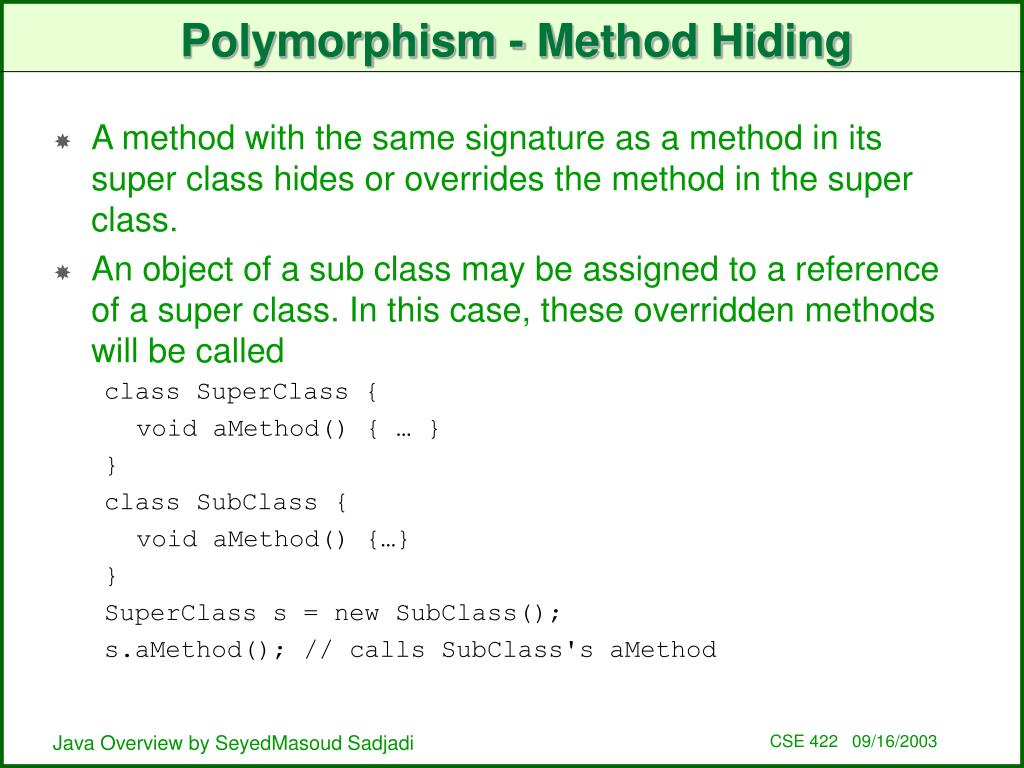 Polymorphism - Method Hiding

A method with the same signature as a method in its super class hides or overrides the method in the super class.

An object of a sub class may be assigned to a reference of a super class. In this case, these overridden methods will be called

class SuperClass {
void aMethod() { … }
}
class SubClass {
void aMethod() {…}
}
SuperClass s = new SubClass();
s.aMethod(); // calls SubClass's aMethod

Java Overview by SeyedMasoud Sadjadi

CSE 422 09/16/2003